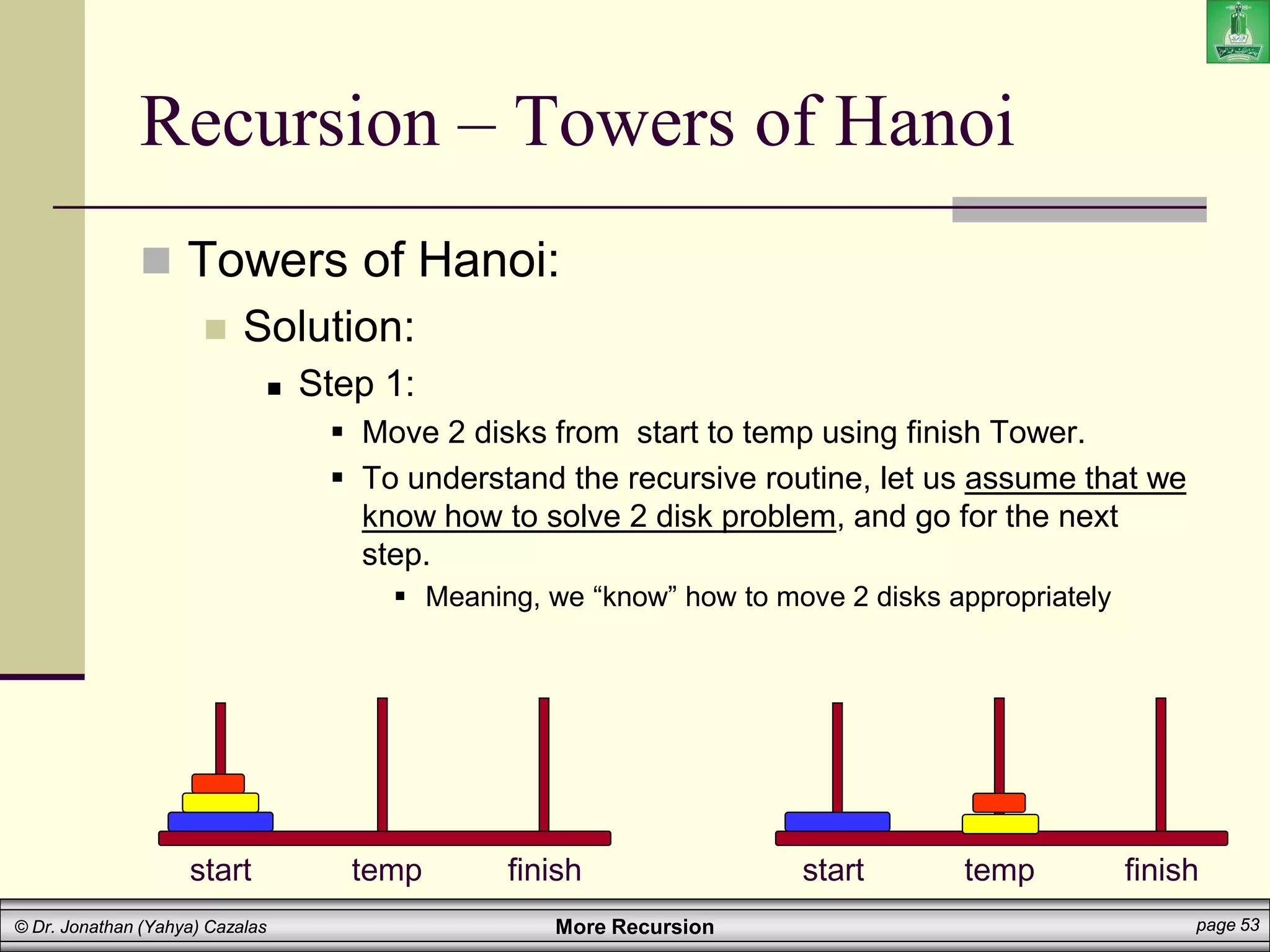 Recursion – Towers of Hanoi

Towers of Hanoi:

Solution:

Step 1:

Move 2 disks from  start to temp using finish Tower.

To understand the recursive routine, let us assume that we know how to solve 2 disk problem, and go for the next step.

Meaning, we “know” how to move 2 disks appropriately

start temp finish

start temp finish

© Dr. Jonathan (Yahya) Cazalas

More Recursion

page 53